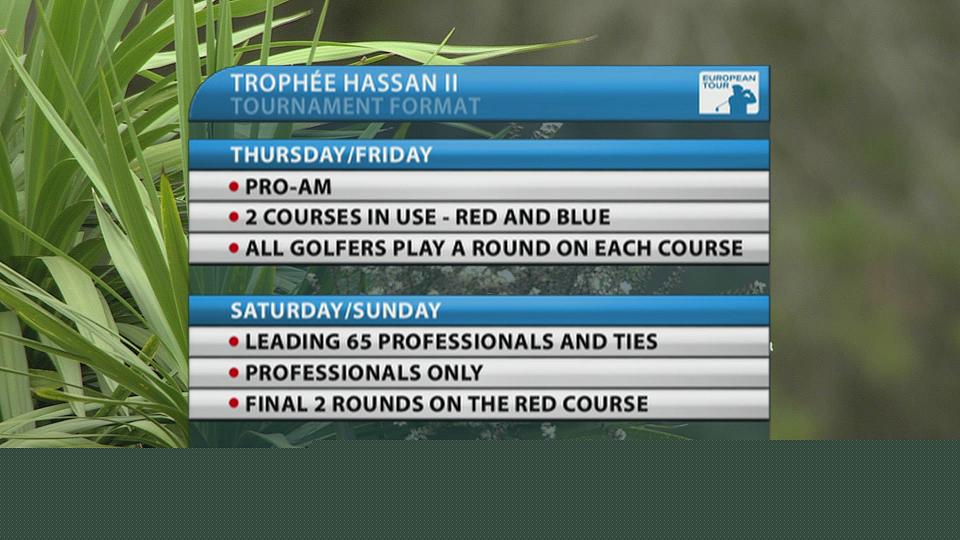 TROPHÉE HASSAN II
TOURNAMENT FORMAT

EUROPEAN TOUR

THURSDAY/FRIDAY
• PRO-AM
• 2 COURSES IN USE - RED AND BLUE
• ALL GOLFERS PLAY A ROUND ON EACH COURSE

SATURDAY/SUNDAY
• LEADING 65 PROFESSIONALS AND TIES
• PROFESSIONALS ONLY
• FINAL 2 ROUNDS ON THE RED COURSE